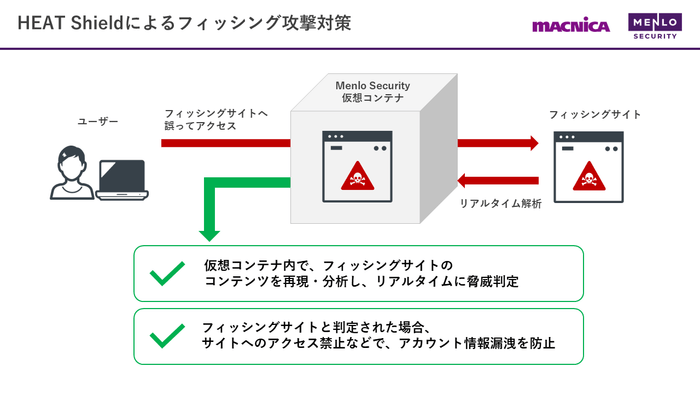 HEAT Shieldによるフィッシング攻撃対策

MACNICA

MENLO SECURITY

ユーザー

フィッシングサイトへ誤ってアクセス

Menlo Security 仮想コンテナ

フィッシングサイト

リアルタイム解析

仮想コンテナ内で、フィッシングサイトのコンテンツを再現・分析し、リアルタイムに脅威判定

フィッシングサイトと判定された場合、サイトへのアクセス禁止などで、アカウント情報漏洩を防止